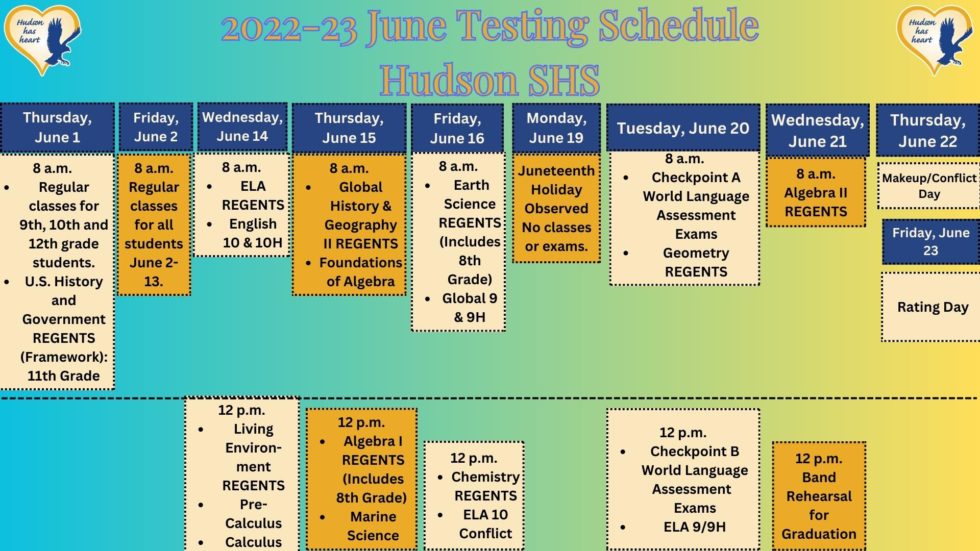 Hudson has heart

2022-23 June Testing Schedule
Hudson SHS

Hudson has heart

Thursday, June 1
8 a.m.
• Regular classes for 9th, 10th and 12th grade students.
• U.S. History and Government REGENTS (Framework): 11th Grade

Friday, June 2
8 a.m. Regular classes for all students June 2-13.

Wednesday, June 14
8 a.m.
• ELA REGENTS
• English 10 & 10H

12 p.m.
• Living Environment REGENTS
• Pre-Calculus
• Calculus

Thursday, June 15
8 a.m.
• Global History & Geography II REGENTS
• Foundations of Algebra

12 p.m.
• Algebra I REGENTS (Includes 8th Grade)
• Marine Science

Friday, June 16
8 a.m.
• Earth Science REGENTS (Includes 8th Grade)
• Global 9 & 9H

12 p.m.
• Chemistry REGENTS
• ELA 10 Conflict

Monday, June 19
Juneteenth Holiday Observed No classes or exams.

Tuesday, June 20
8 a.m.
• Checkpoint A World Language Assessment Exams
• Geometry REGENTS

12 p.m.
• Checkpoint B World Language Assessment Exams
• ELA 9/9H

Wednesday, June 21
8 a.m. Algebra II REGENTS

12 p.m. Band Rehearsal for Graduation

Thursday, June 22
Makeup/Conflict Day

Friday, June 23
Rating Day